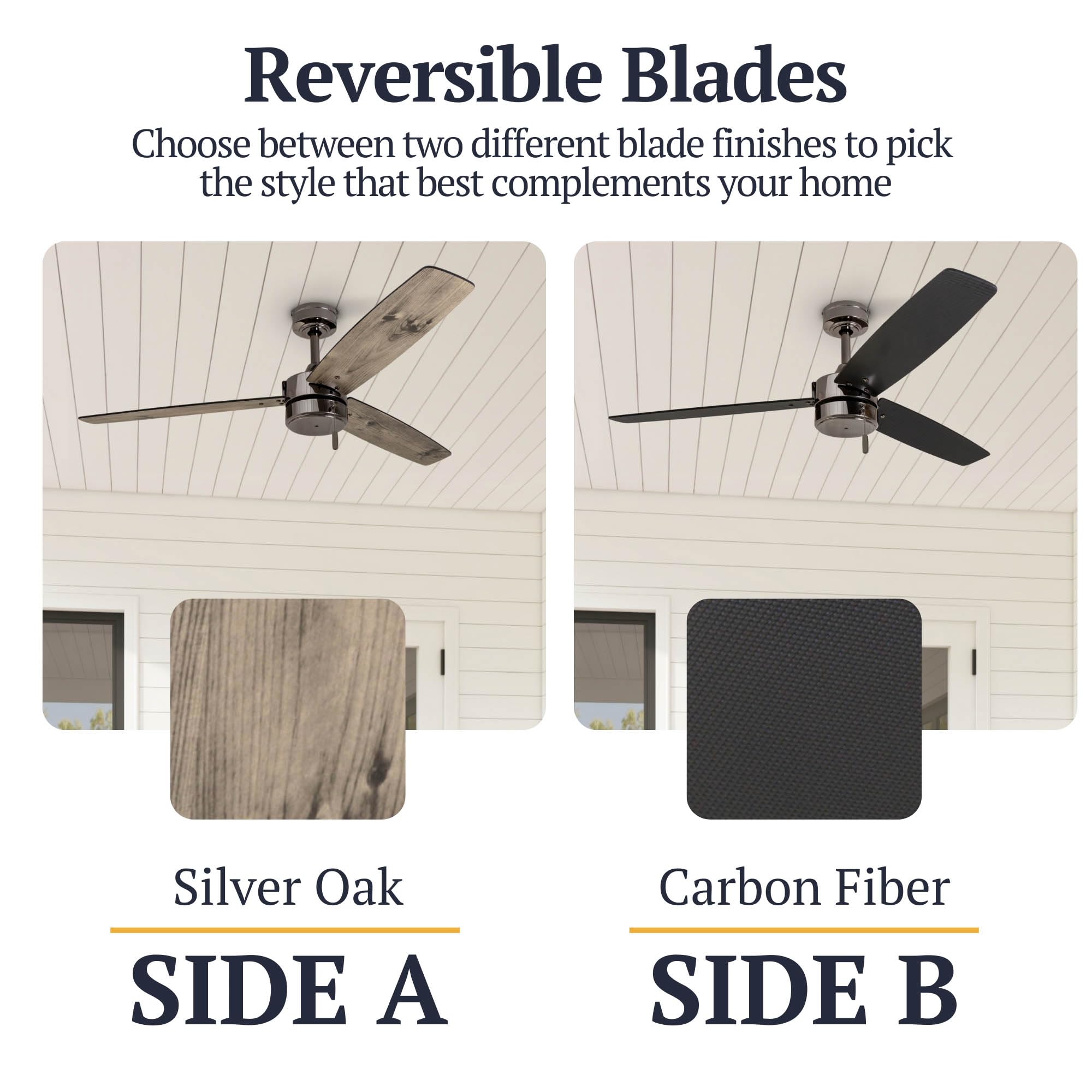 Reversible Blades

Choose between two different blade finishes to pick the style that best complements your home

Silver Oak

SIDE A

Carbon Fiber

SIDE B